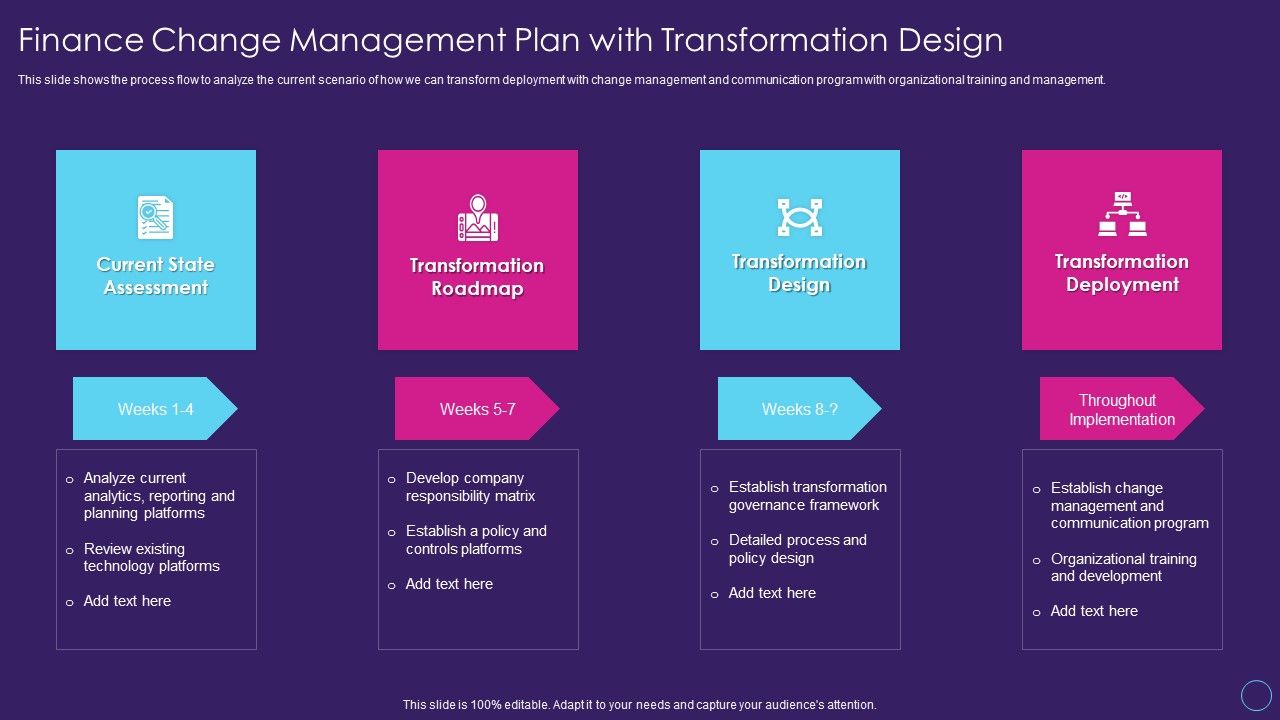 Finance Change Management Plan with Transformation Design

This slide shows the process flow to analyze the current scenario of how we can transform deployment with change management and communication program with organizational training and management.

Current State Assessment

Weeks 1-4

o Analyze current analytics, reporting and planning platforms

o Review existing technology platforms

o Add text here

Transformation Roadmap

Weeks 5-7

o Develop company responsibility matrix

o Establish a policy and controls platforms

o Add text here

Transformation Design

Weeks 8-?

o Establish transformation governance framework

o Detailed process and policy design

o Add text here

Transformation Deployment

Throughout Implementation

o Establish change management and communication program

o Organizational training and development

o Add text here

This slide is 100% editable. Adapt it to your needs and capture your audience's attention.